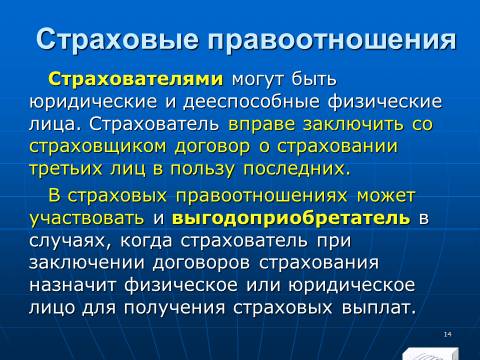 Страховые правоотношения

Страхователями могут быть юридические и дееспособные физические лица. Страхователь вправе заключить со страховщиком договор о страховании третьих лиц в пользу последних.

В страховых правоотношениях может участвовать и выгодоприобретатель в случаях, когда страхователь при заключении договоров страхования назначит физическое или юридическое лицо для получения страховых выплат.

14